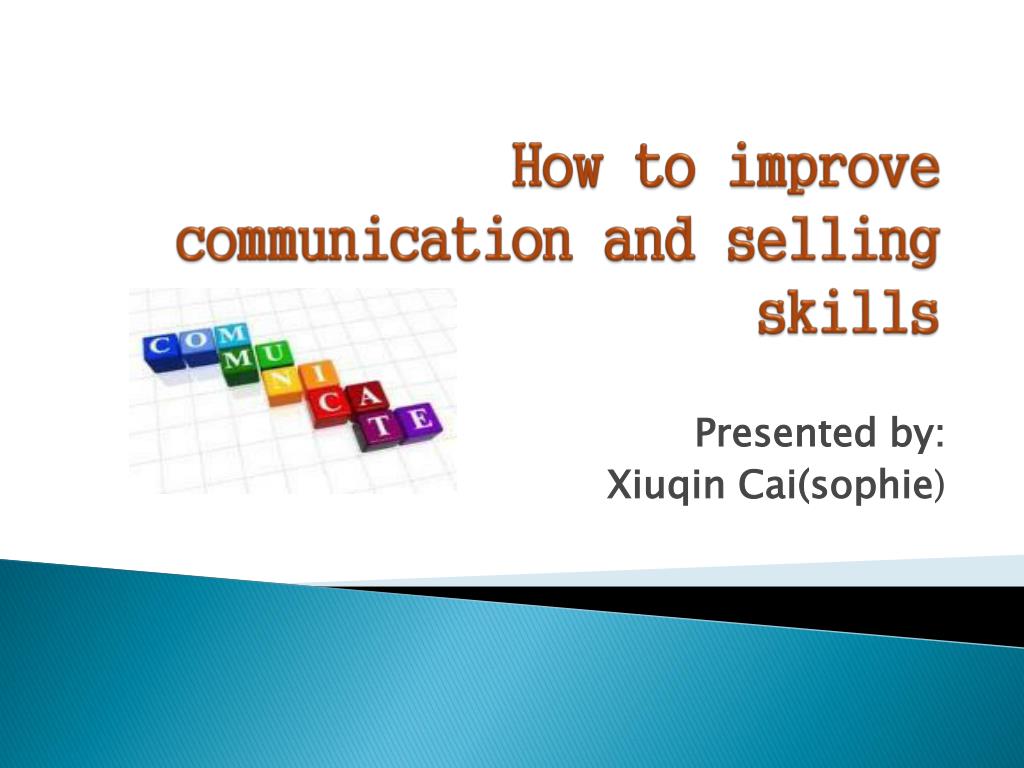 How to improve communication and selling skills

COMMUNICATE

Presented by:
Xiuqin Cai(sophie)